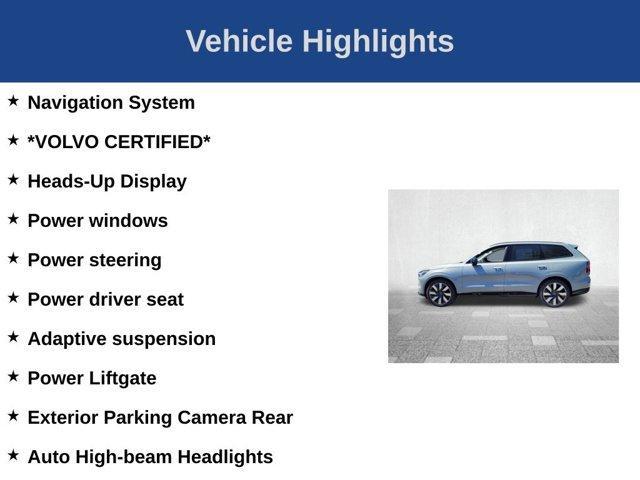 Vehicle Highlights

★ Navigation System

★ *VOLVO CERTIFIED*

★ Heads-Up Display

★ Power windows

★ Power steering

★ Power driver seat

★ Adaptive suspension

★ Power Liftgate

★ Exterior Parking Camera Rear

★ Auto High-beam Headlights